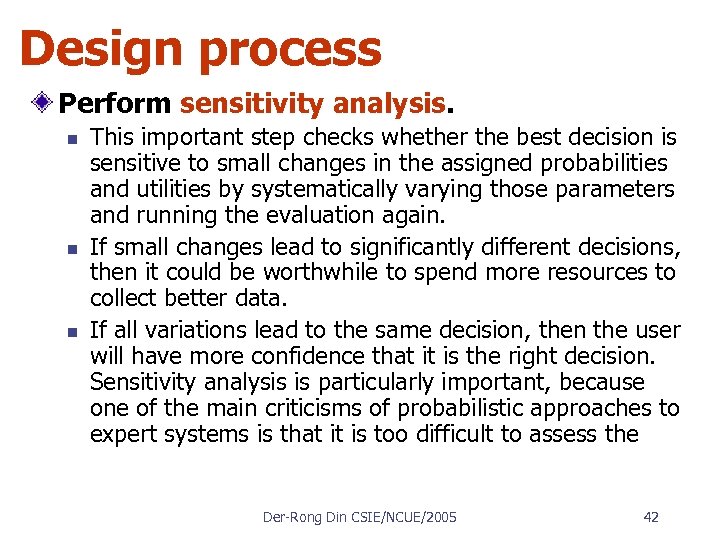 Design process

Perform sensitivity analysis.

This important step checks whether the best decision is sensitive to small changes in the assigned probabilities and utilities by systematically varying those parameters and running the evaluation again.

If small changes lead to significantly different decisions, then it could be worthwhile to spend more resources to collect better data.

If all variations lead to the same decision, then the user will have more confidence that it is the right decision. Sensitivity analysis is particularly important, because one of the main criticisms of probabilistic approaches to expert systems is that it is too difficult to assess the

Der-Rong Din CSIE/NCUE/2005

42